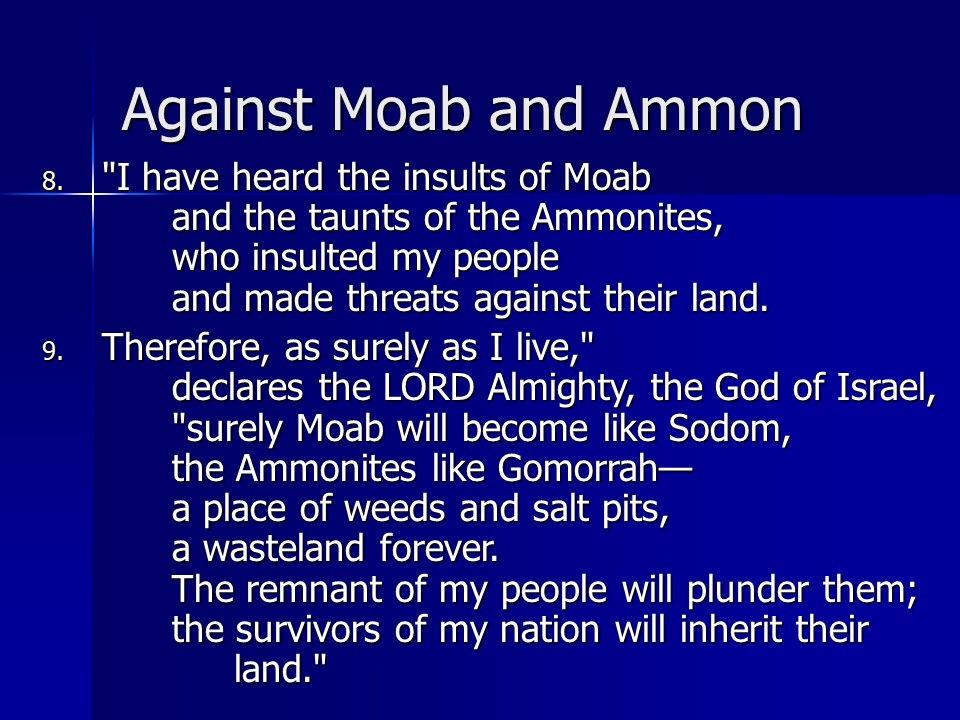 Against Moab and Ammon

8. "I have heard the insults of Moab
and the taunts of the Ammonites,
who insulted my people
and made threats against their land.

9. Therefore, as surely as I live,"
declares the LORD Almighty, the God of Israel,
"surely Moab will become like Sodom,
the Ammonites like Gomorrah—
a place of weeds and salt pits,
a wasteland forever.
The remnant of my people will plunder them;
the survivors of my nation will inherit their land."